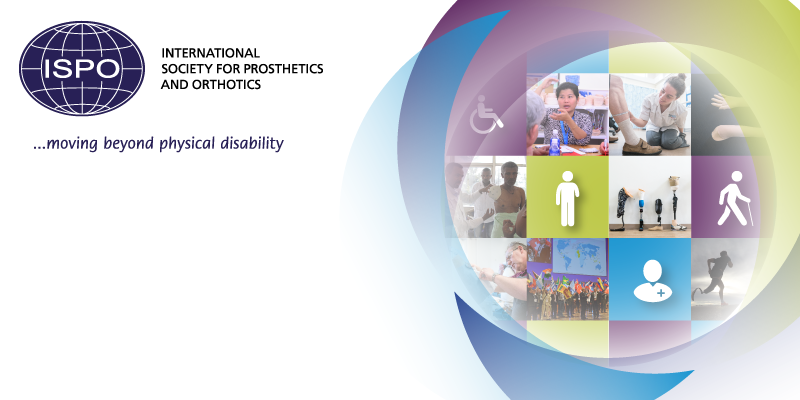 ISPO

INTERNATIONAL SOCIETY FOR PROSTHETICS AND ORTHOTICS

...moving beyond physical disability